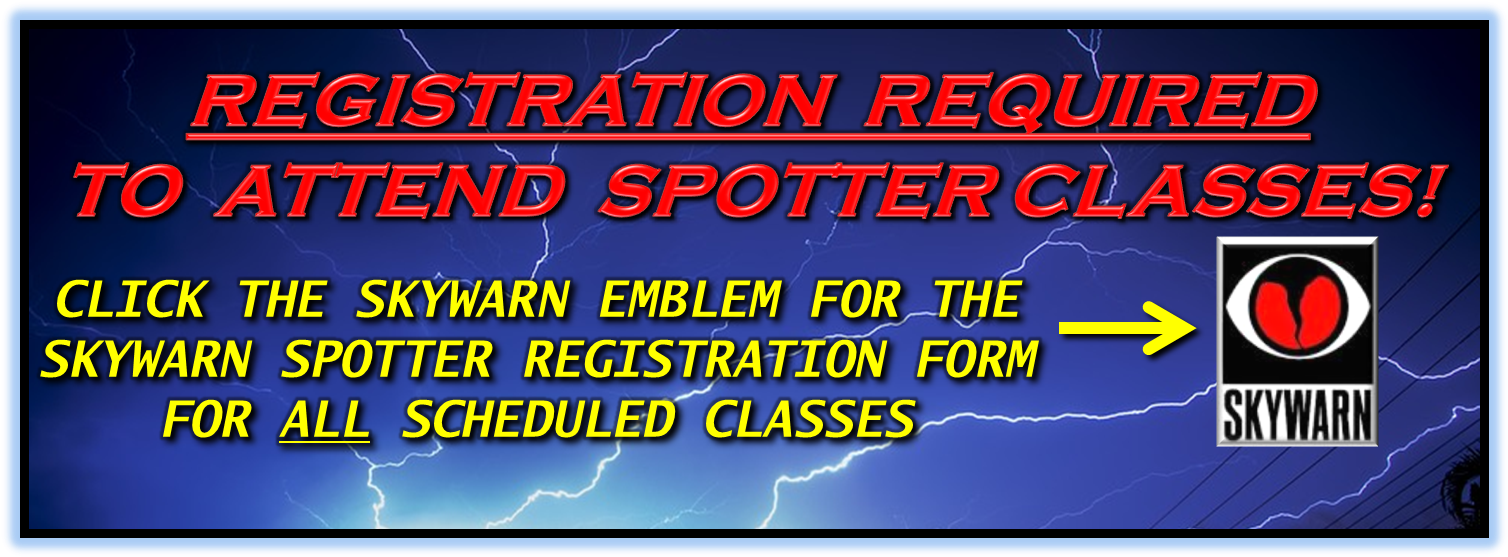 REGISTRATION REQUIRED TO ATTEND SPOTTER CLASSES!

CLICK THE SKYWARN EMBLEM FOR THE SKYWARN SPOTTER REGISTRATION FORM FOR ALL SCHEDULED CLASSES

SKYWARN